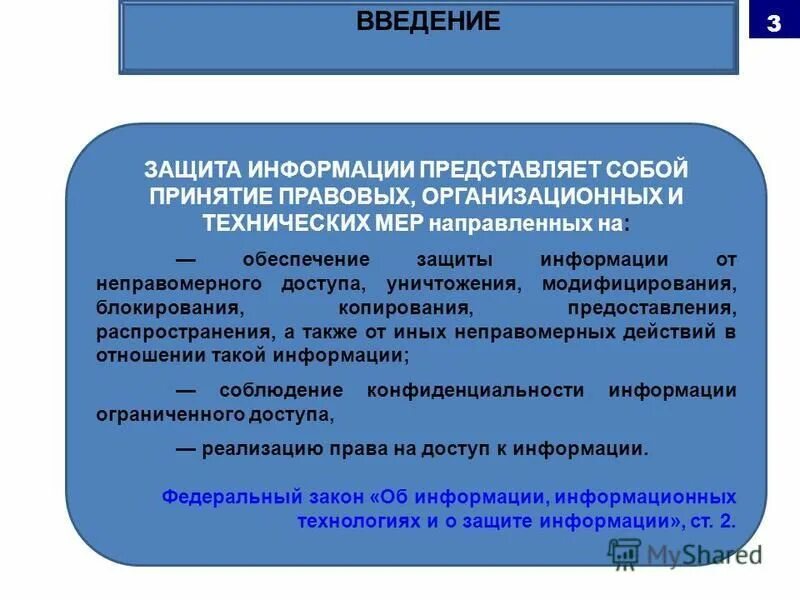 ВВЕДЕНИЕ

3

ЗАЩИТА ИНФОРМАЦИИ ПРЕДСТАВЛЯЕТ СОБОЙ ПРИНЯТИЕ ПРАВОВЫХ, ОРГАНИЗАЦИОННЫХ И ТЕХНИЧЕСКИХ МЕР направленных на:

— обеспечение защиты информации от неправомерного доступа, уничтожения, модифицирования, блокирования, копирования, предоставления, распространения, а также от иных неправомерных действий в отношении такой информации;

— соблюдение конфиденциальности информации ограниченного доступа,

— реализацию права на доступ к информации.

Федеральный закон «Об информации, информационных технологиях и о защите информации», ст. 2.

MyShared